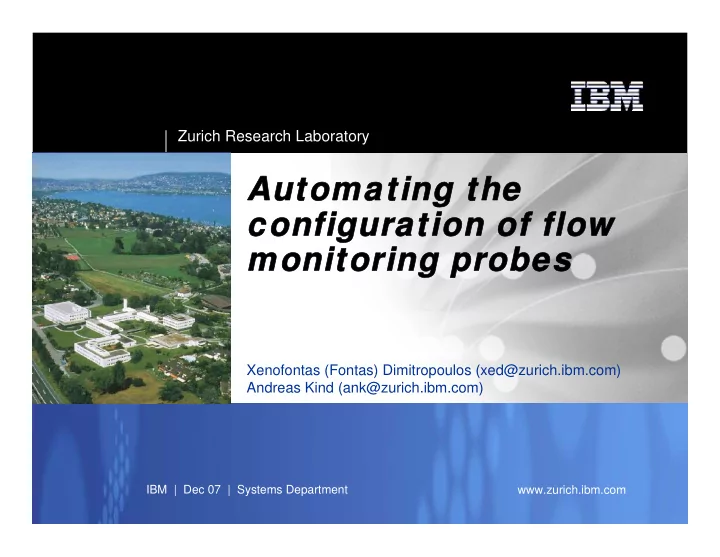 IBM

Zurich Research Laboratory

Automating the configuration of flow monitoring probes

Xenofontas (Fontas) Dimitropoulos (xed@zurich.ibm.com)
Andreas Kind (ank@zurich.ibm.com)

IBM | Dec 07 | Systems Department

www.zurich.ibm.com